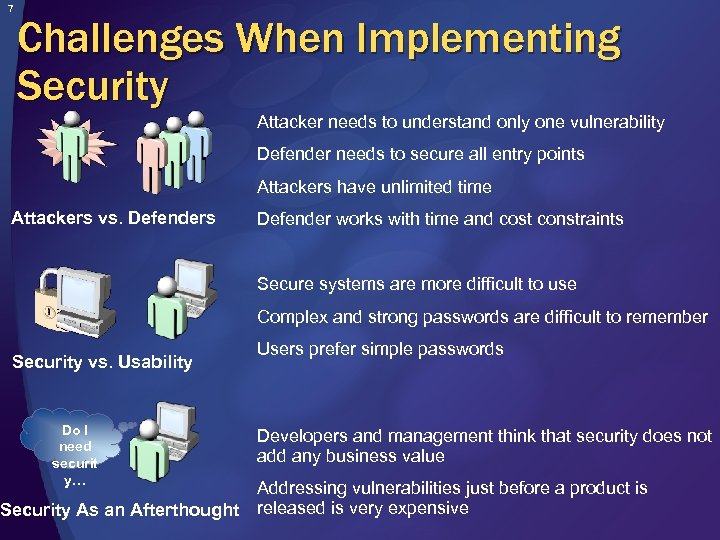 7

Challenges When Implementing Security

Attackers vs. Defenders

Attacker needs to understand only one vulnerability

Defender needs to secure all entry points

Attackers have unlimited time

Defender works with time and cost constraints

Security vs. Usability

Secure systems are more difficult to use

Complex and strong passwords are difficult to remember

Users prefer simple passwords

Do I need securit y…

Security As an Afterthought

Developers and management think that security does not add any business value

Addressing vulnerabilities just before a product is released is very expensive